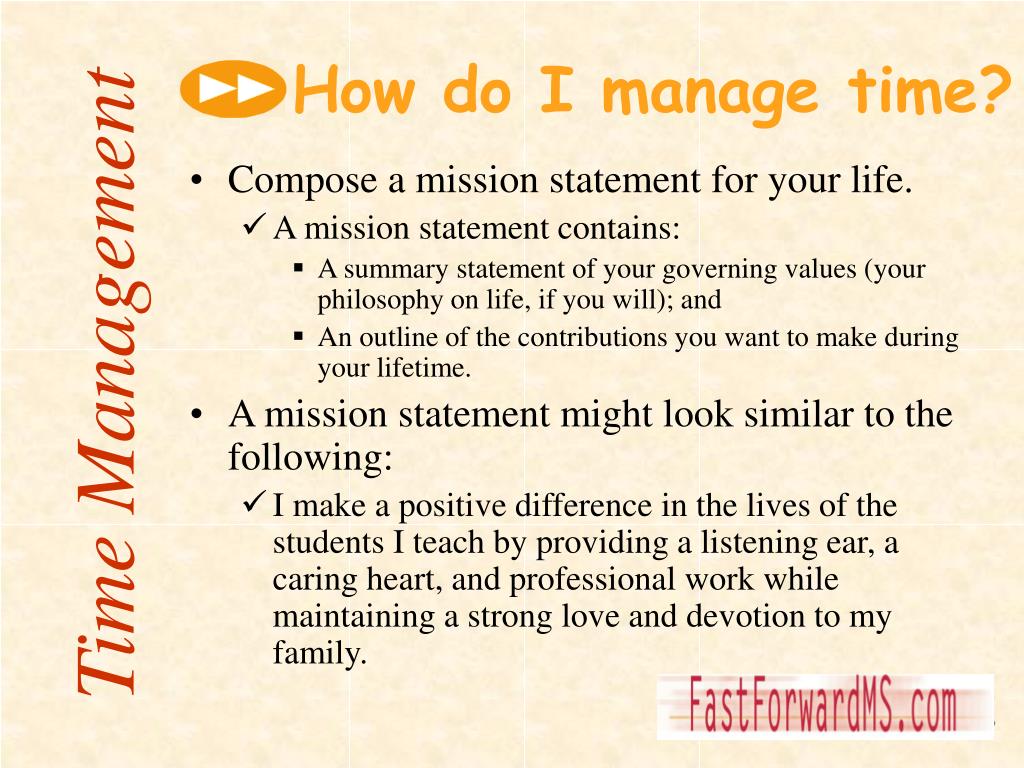 Time Management

How do I manage time?

• Compose a mission statement for your life.
✓ A mission statement contains:
▪ A summary statement of your governing values (your philosophy on life, if you will); and
▪ An outline of the contributions you want to make during your lifetime.

• A mission statement might look similar to the following:
✓ I make a positive difference in the lives of the students I teach by providing a listening ear, a caring heart, and professional work while maintaining a strong love and devotion to my family.

FastForwardMS.com